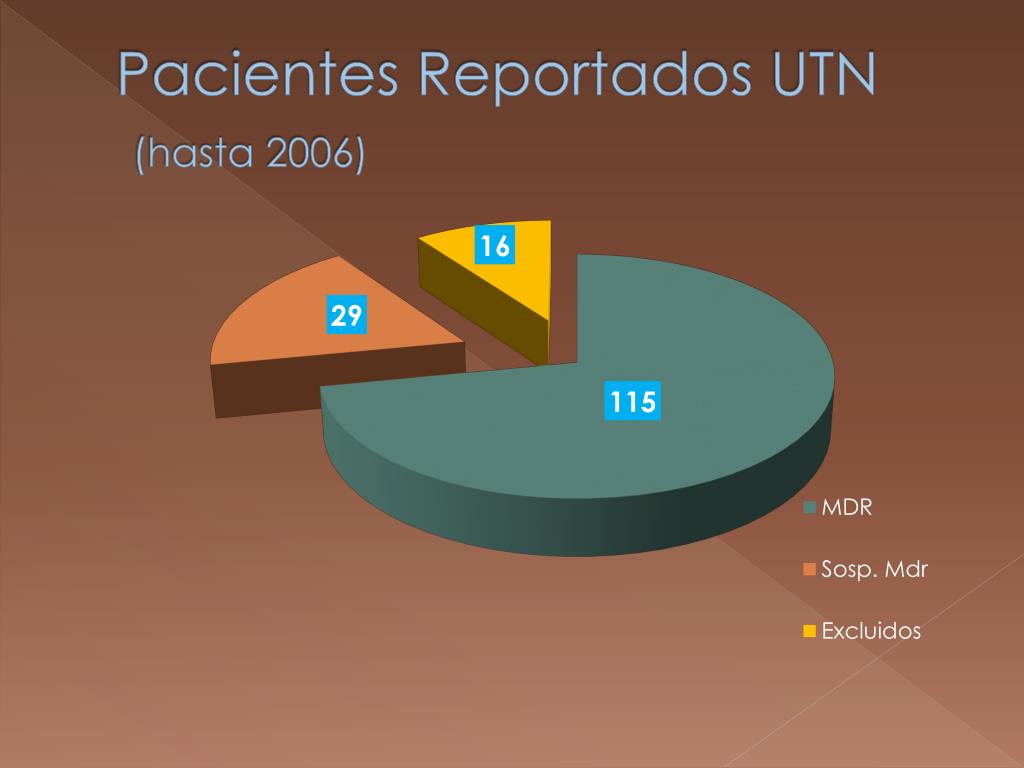 Pacientes Reportados UTN
(hasta 2006)

16
29
115

MDR
Sosp. Mdr
Excluidos